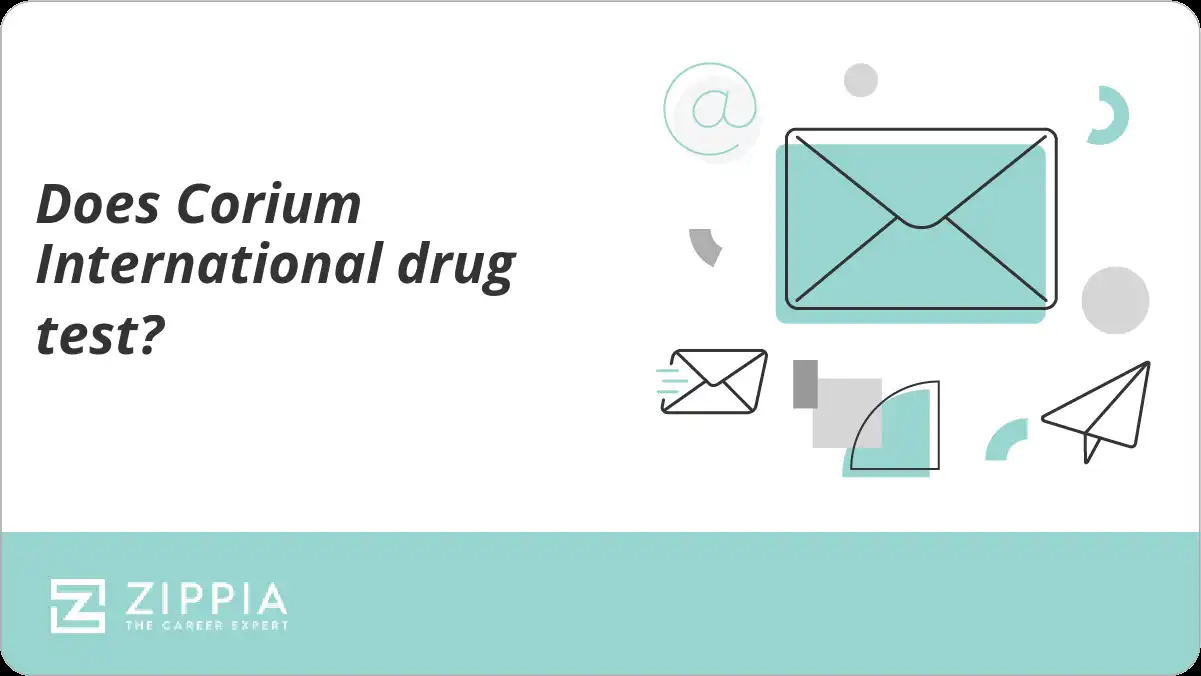 Does Corium International drug test?

@

ZIPPIA
THE CAREER EXPERT